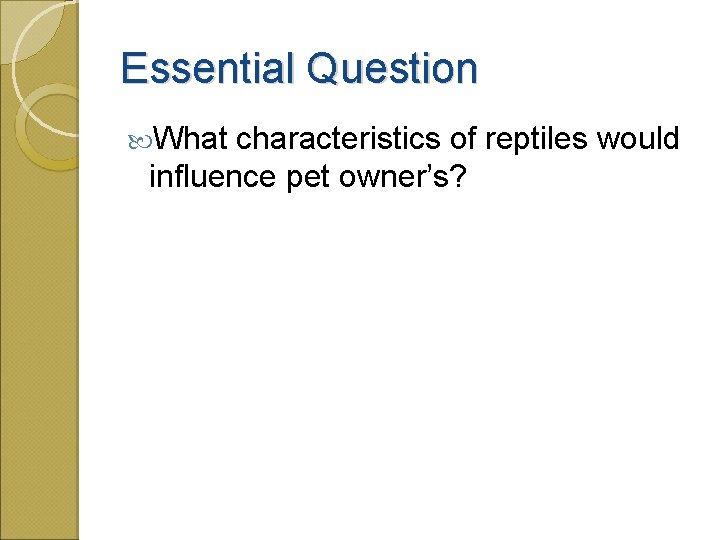 Essential Question

What characteristics of reptiles would influence pet owner’s?